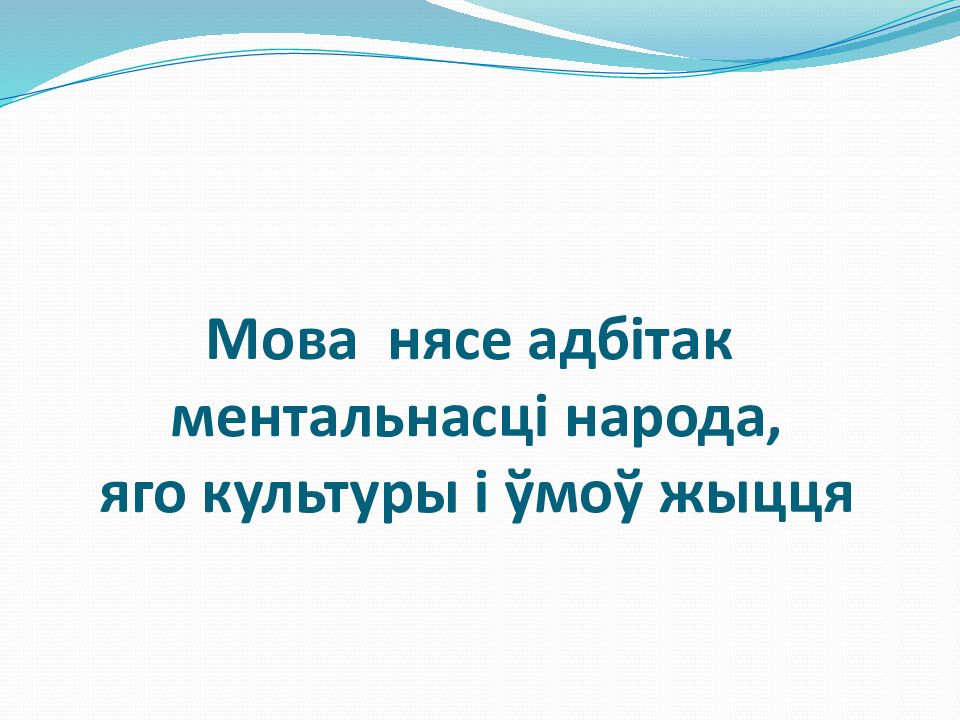 Мова  нясе адбітак ментальнасці народа, яго культуры і ўмоў жыцця